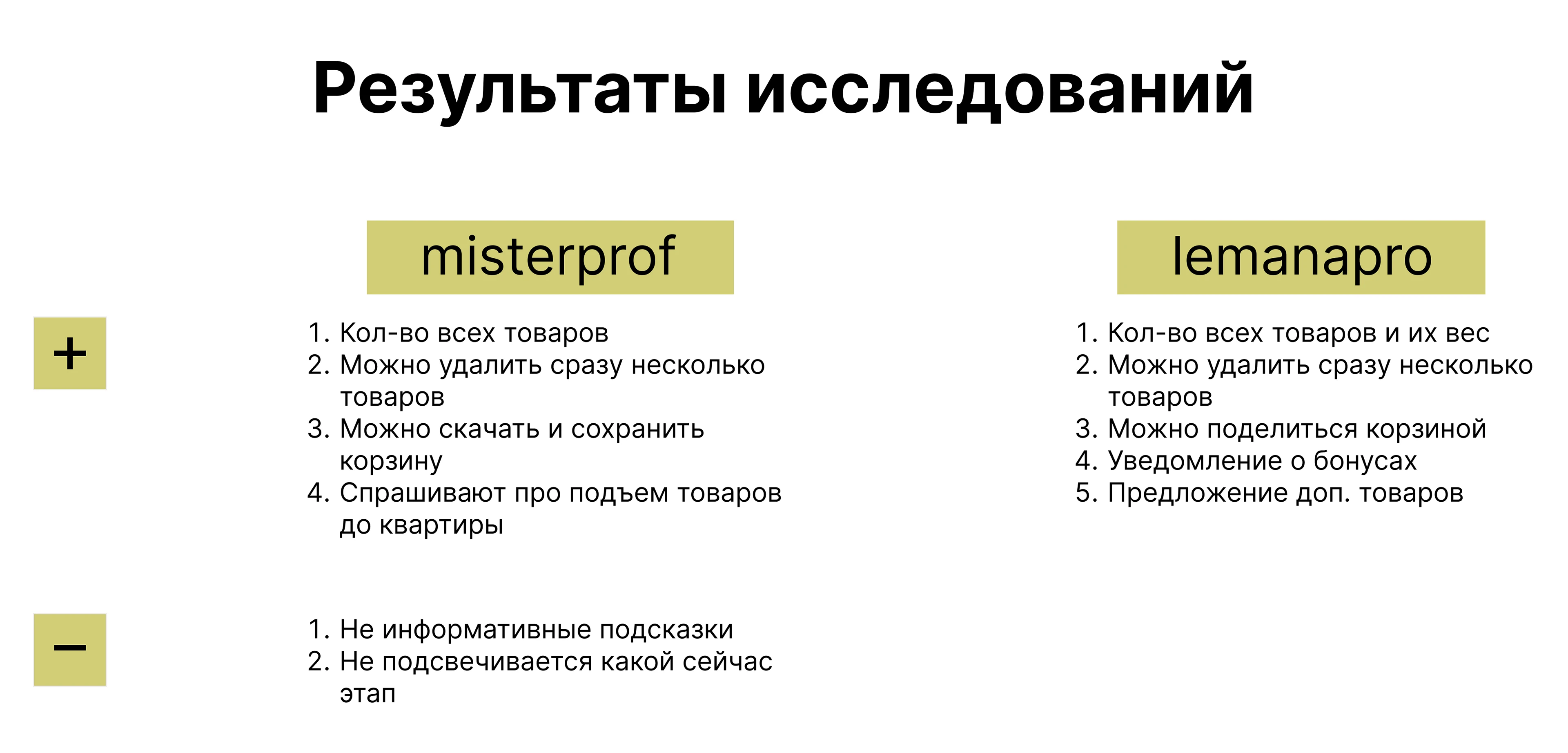 Результаты исследований

misterprof

+

1. Кол-во всех товаров
2. Можно удалить сразу несколько товаров
3. Можно скачать и сохранить корзину
4. Спрашивают про подъем товаров до квартиры

−

1. Не информативные подсказки
2. Не подсвечивается какой сейчас этап

lemanapro

1. Кол-во всех товаров и их вес
2. Можно удалить сразу несколько товаров
3. Можно поделиться корзиной
4. Уведомление о бонусах
5. Предложение доп. товаров